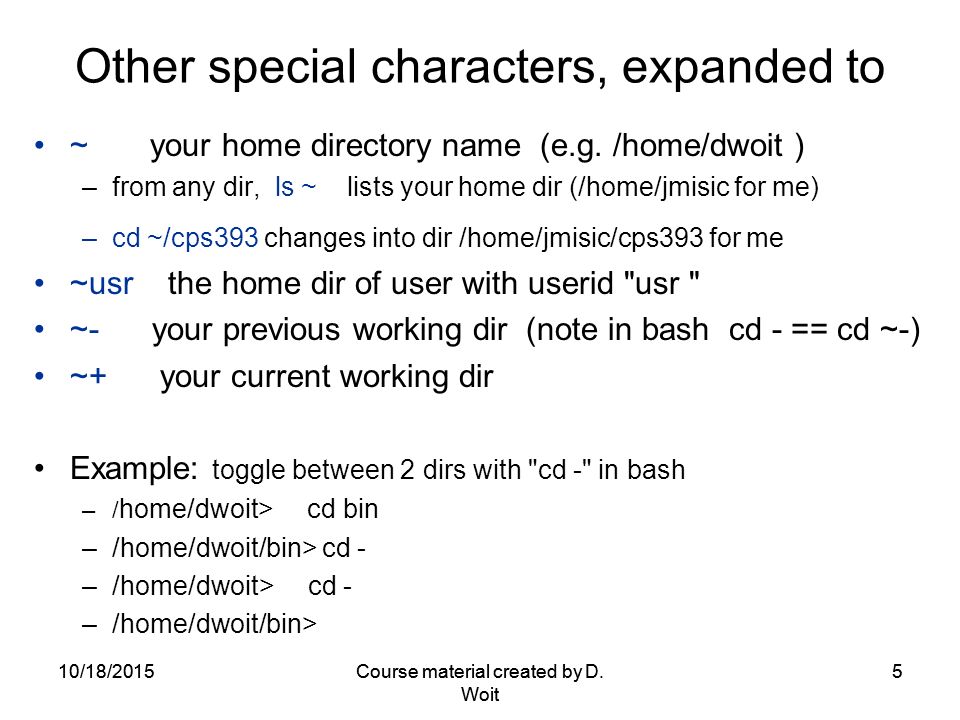 Other special characters, expanded to

• ~ your home directory name (e.g. /home/dwoit )
– from any dir, ls ~ lists your home dir (/home/jmisic for me)
– cd ~/cps393 changes into dir /home/jmisic/cps393 for me
• ~usr the home dir of user with userid "usr "
• ~- your previous working dir (note in bash cd - == cd ~-)
• ~+ your current working dir

• Example: toggle between 2 dirs with "cd -" in bash
– /home/dwoit> cd bin
– /home/dwoit/bin> cd -
– /home/dwoit> cd -
– /home/dwoit/bin>

10/18/2015
Course material created by D. Woit
5